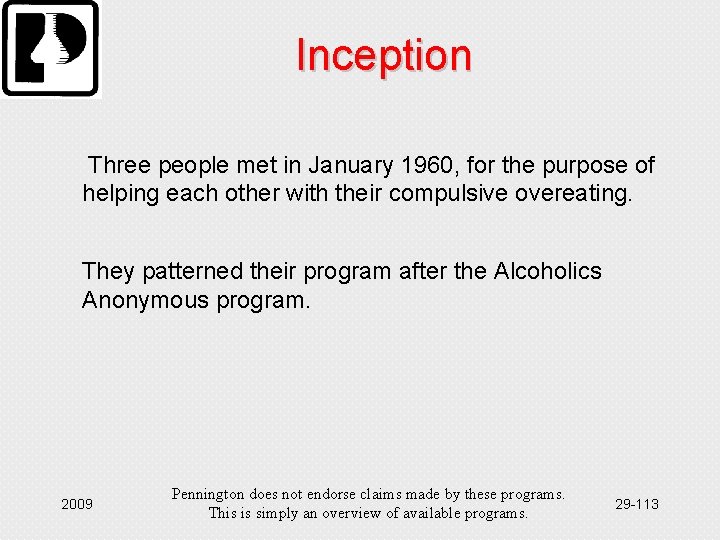 Inception

Three people met in January 1960, for the purpose of helping each other with their compulsive overeating.

They patterned their program after the Alcoholics Anonymous program.

2009

Pennington does not endorse claims made by these programs. This is simply an overview of available programs.

29-113